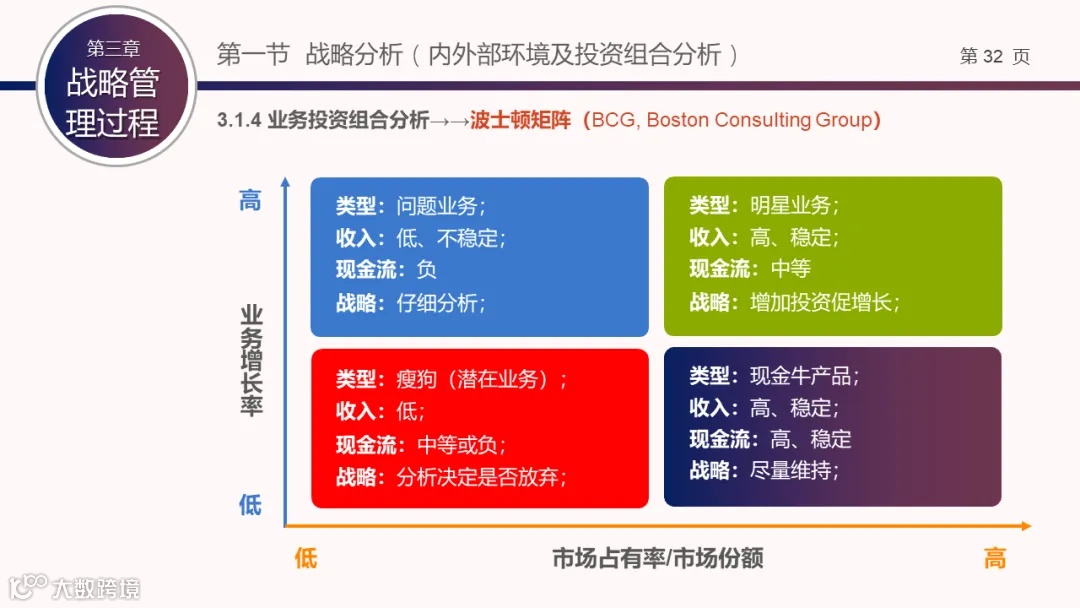 第三章
战略管理过程

第一节 战略分析（内外部环境及投资组合分析）

第 32 页

3.1.4 业务投资组合分析→→波士顿矩阵（BCG, Boston Consulting Group）

高

业务增长率

低

类型：问题业务；
收入：低、不稳定；
现金流：负
战略：仔细分析；

类型：明星业务；
收入：高、稳定；
现金流：中等
战略：增加投资促增长；

类型：瘦狗（潜在业务）；
收入：低；
现金流：中等或负；
战略：分析决定是否放弃；

类型：现金牛产品；
收入：高、稳定；
现金流：高、稳定
战略：尽量维持；

低

市场占有率/市场份额

高

大数跨境